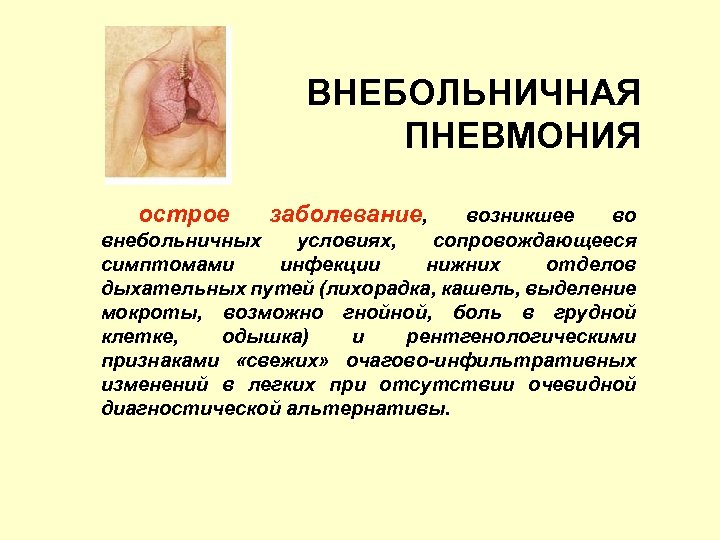 ВНЕБОЛЬНИЧНАЯ ПНЕВМОНИЯ

острое заболевание, возникшее во внебольничных условиях, сопровождающееся симптомами инфекции нижних отделов дыхательных путей (лихорадка, кашель, выделение мокроты, возможно гнойной, боль в грудной клетке, одышка) и рентгенологическими признаками «свежих» очагово-инфильтративных изменений в легких при отсутствии очевидной диагностической альтернативы.